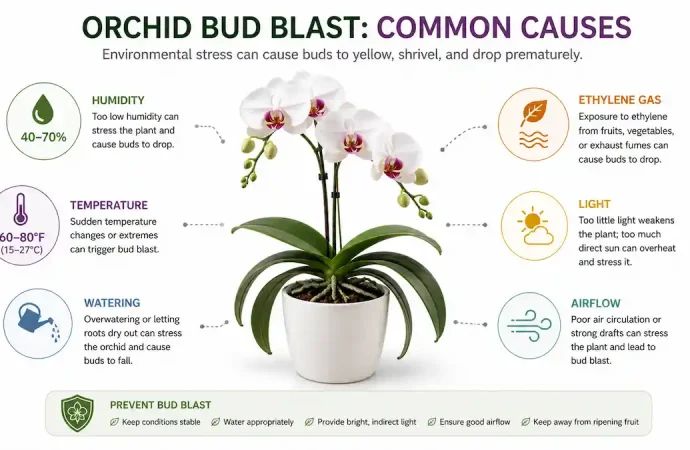 ORCHID BUD BLAST: COMMON CAUSES

Environmental stress can cause buds to yellow, shrivel, and drop prematurely.

40–70%

HUMIDITY

Too low humidity can stress the plant and cause buds to drop.

60–80°F (15–27°C)

TEMPERATURE

Sudden temperature changes or extremes can trigger bud blast.

WATERING

Overwatering or letting roots dry out can stress the orchid and cause buds to fall.

ETHYLENE GAS

Exposure to ethylene from fruits, vegetables, or exhaust fumes can cause buds to drop.

LIGHT

Too little light weakens the plant; too much direct sun can overheat and stress it.

AIRFLOW

Poor air circulation or strong drafts can stress the plant and lead to bud blast.

PREVENT BUD BLAST

Keep conditions stable

Water appropriately

Provide bright, indirect light

Ensure good airflow

Keep away from ripening fruit